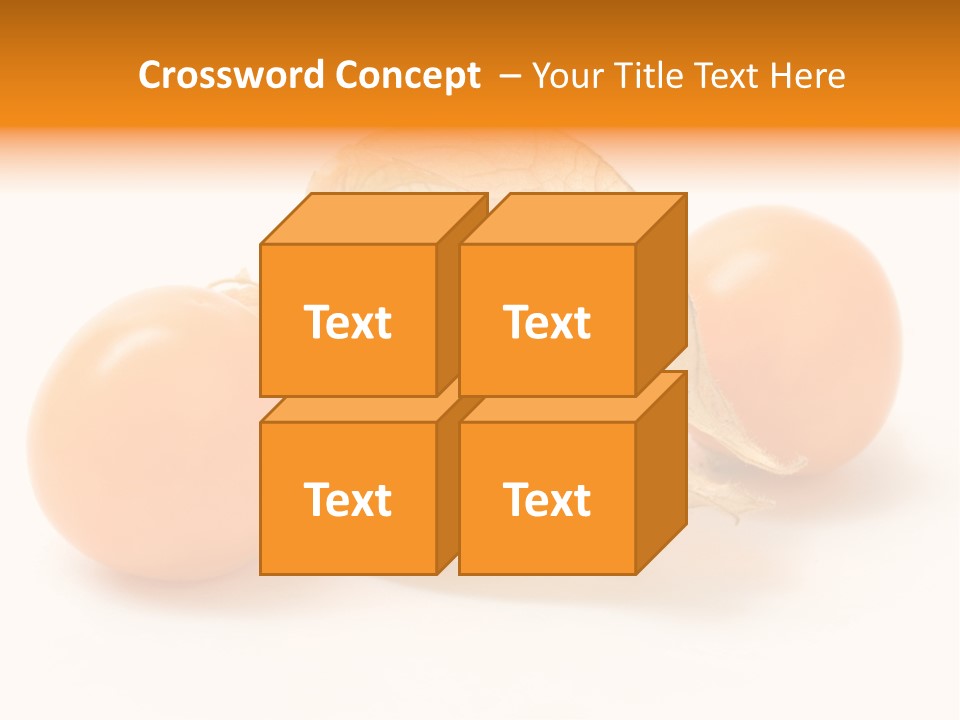 Crossword Concept – Your Title Text Here

Text

Text

Text

Text